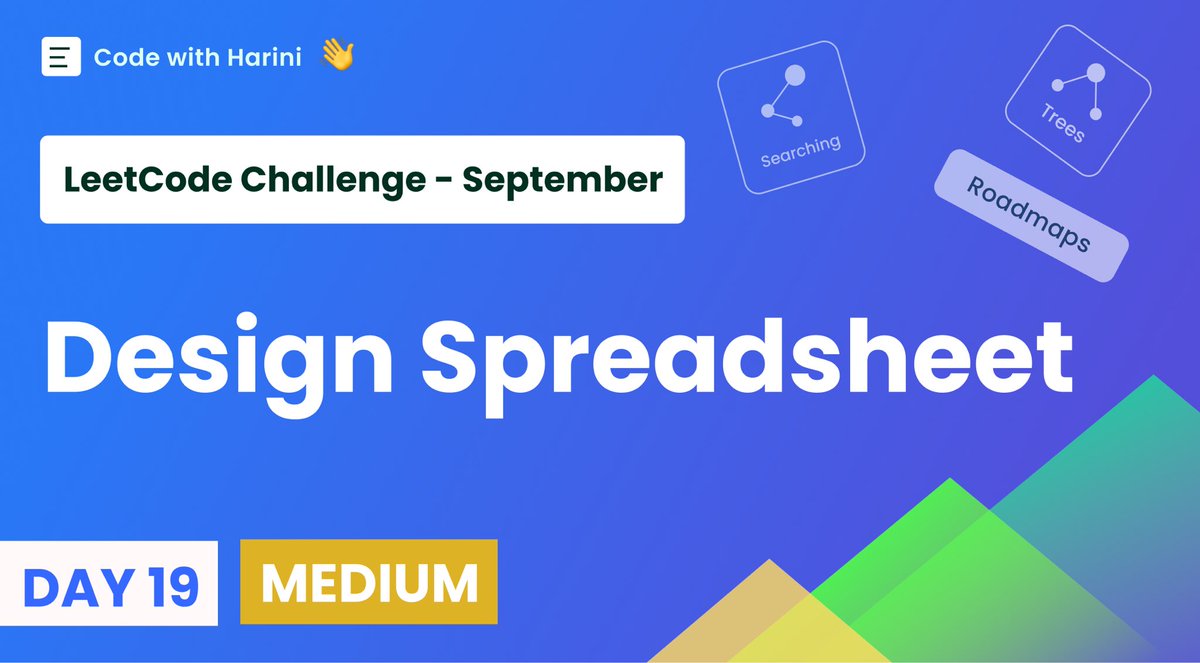 Code with Harini 👋

Searching

Trees

Roadmaps

LeetCode Challenge - September

Design Spreadsheet

DAY 19

MEDIUM